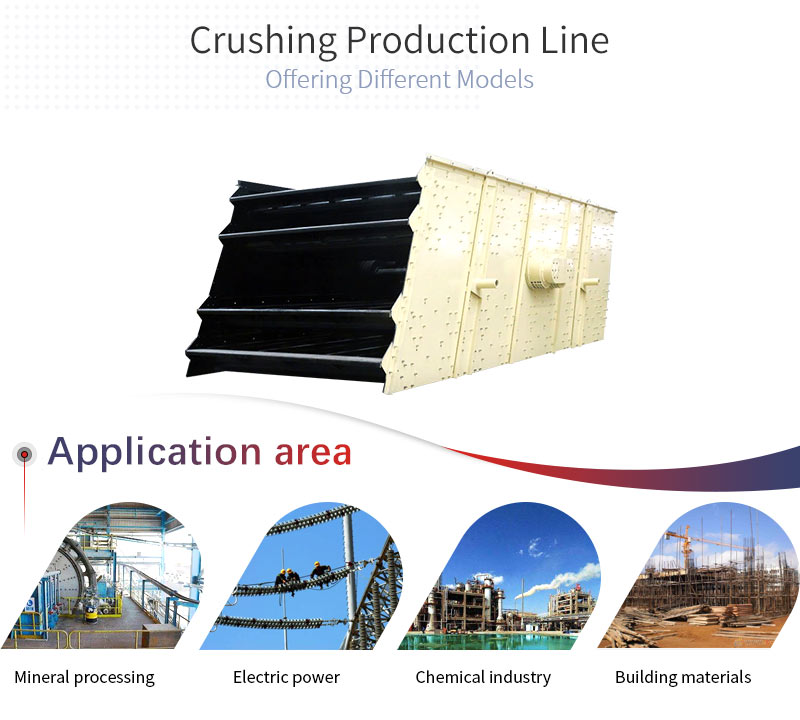 Crushing Production Line
Offering Different Models

Application area

Mineral processing
Electric power
Chemical industry
Building materials